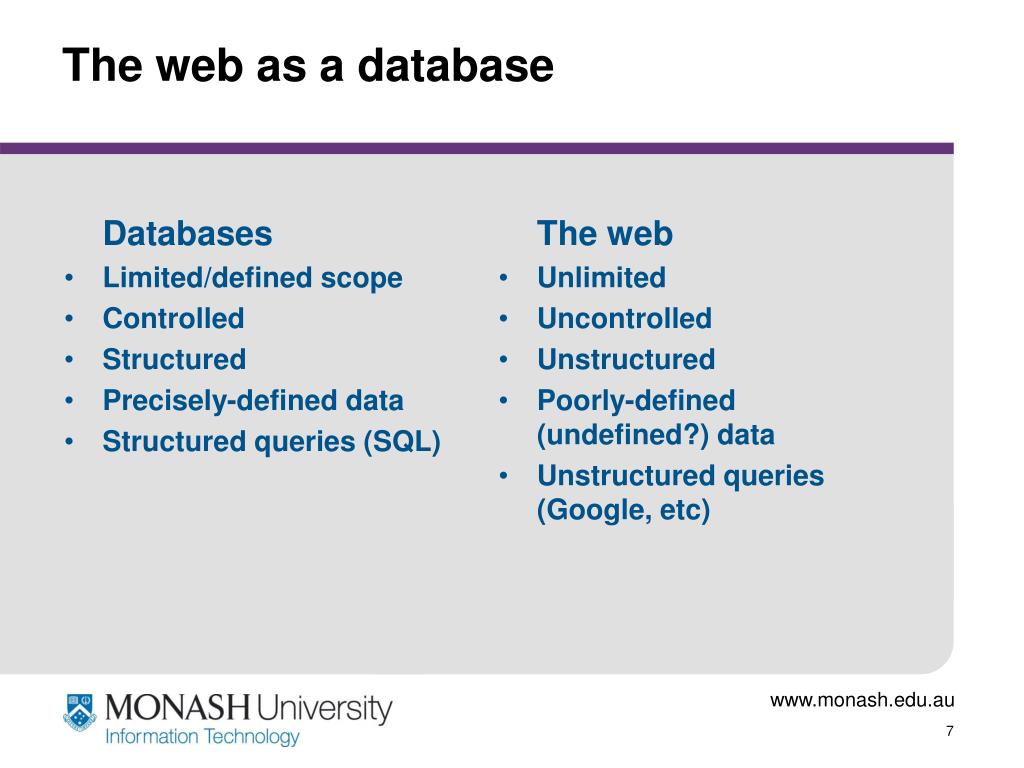 The web as a database

Databases
• Limited/defined scope
• Controlled
• Structured
• Precisely-defined data
• Structured queries (SQL)

The web
• Unlimited
• Uncontrolled
• Unstructured
• Poorly-defined (undefined?) data
• Unstructured queries (Google, etc)

MONASH University
Information Technology

www.monash.edu.au

7